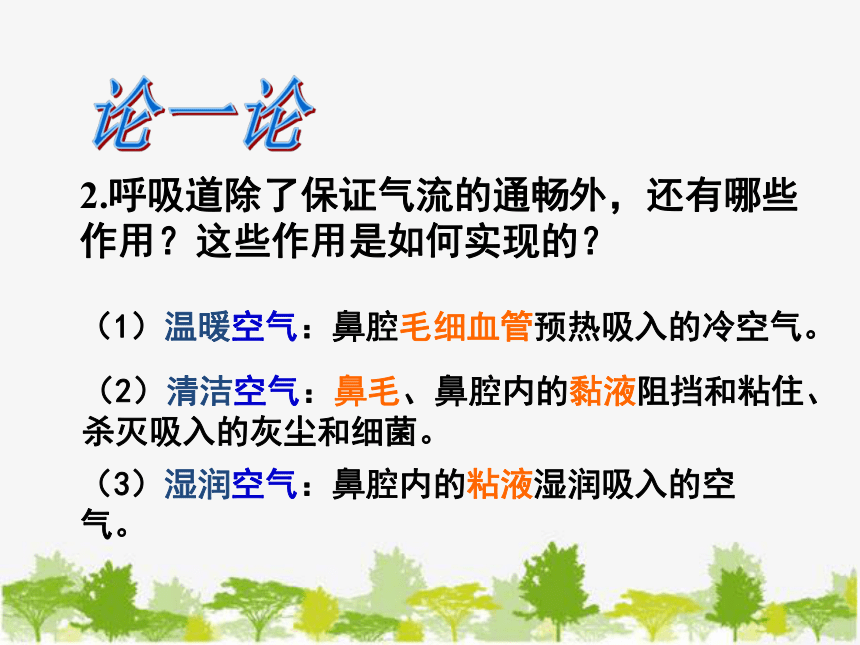 论一论

2.呼吸道除了保证气流的通畅外，还有哪些作用？这些作用是如何实现的？

（1）温暖空气：鼻腔毛细血管预热吸入的冷空气。

（2）清洁空气：鼻毛、鼻腔内的黏液阻挡和粘住、杀灭吸入的灰尘和细菌。

（3）湿润空气：鼻腔内的粘液湿润吸入的空气。